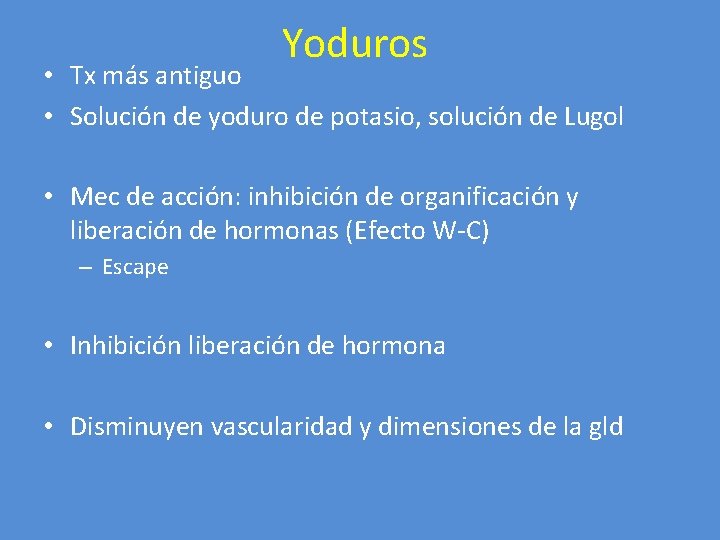 Yoduros

• Tx más antiguo
• Solución de yoduro de potasio, solución de Lugol

• Mec de acción: inhibición de organificación y liberación de hormonas (Efecto W-C)
– Escape

• Inhibición liberación de hormona

• Disminuyen vascularidad y dimensiones de la gld